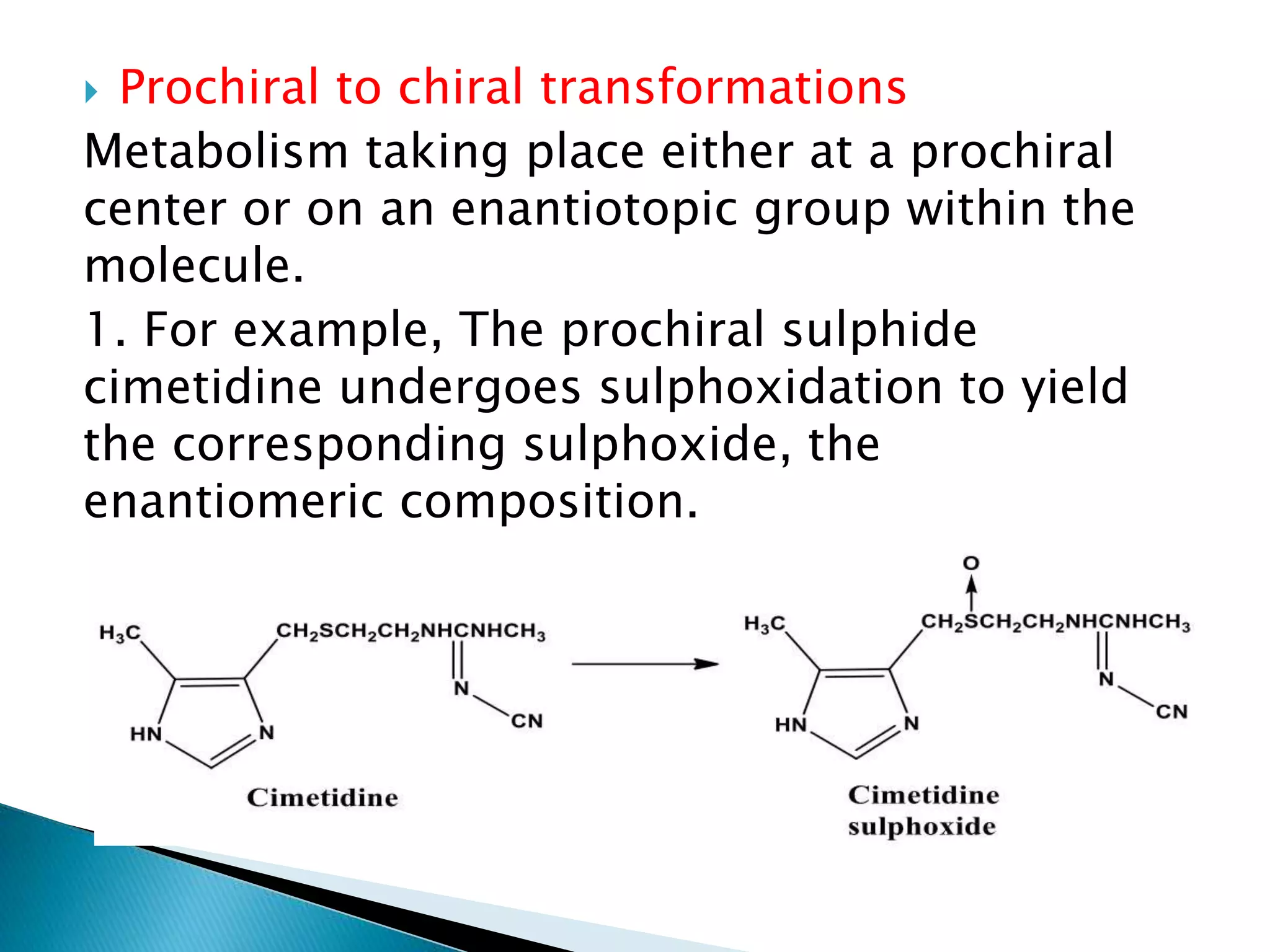 Prochiral to chiral transformations

Metabolism taking place either at a prochiral center or on an enantiotopic group within the molecule.

1. For example, The prochiral sulphide cimetidine undergoes sulphoxidation to yield the corresponding sulphoxide, the enantiomeric composition.

$H_3C$ $CH_2SCH_2CH_2NHCNHCH_3$ N CN HN N

Cimetidine

O $H_3C$ $CH_2SCH_2CH_2NHCNHCH_3$ N CN HN N

Cimetidine sulphoxide